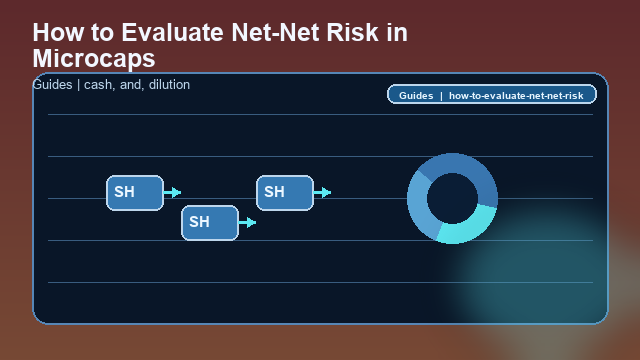 How to Evaluate Net-Net Risk in Microcaps

Guides | cash, and, dilution

Guides | how-to-evaluate-net-net-risk

SH

SH

SH